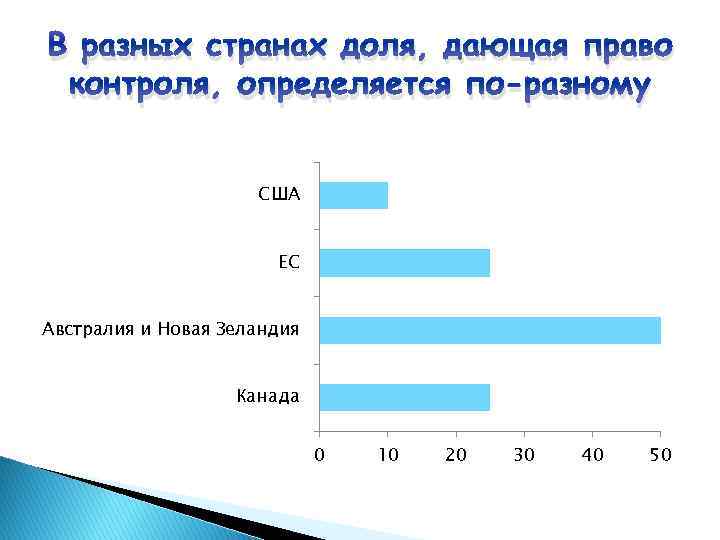 В разных странах доля, дающая право контроля, определяется по-разному

США

ЕС

Австралия и Новая Зеландия

Канада

0 10 20 30 40 50